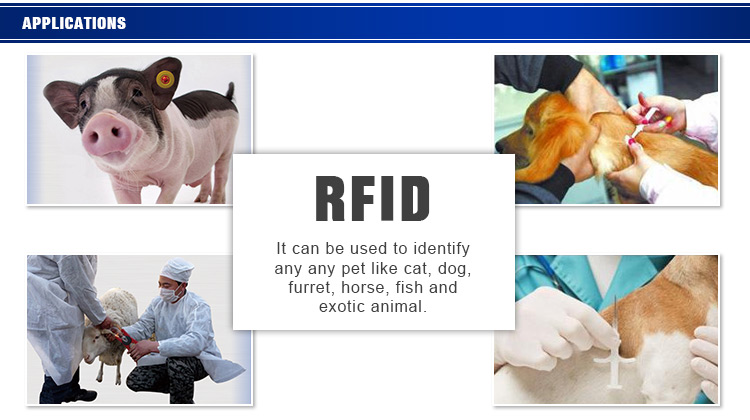 APPLICATIONS

RFID

It can be used to identify any any pet like cat, dog, furret, horse, fish and exotic animal.